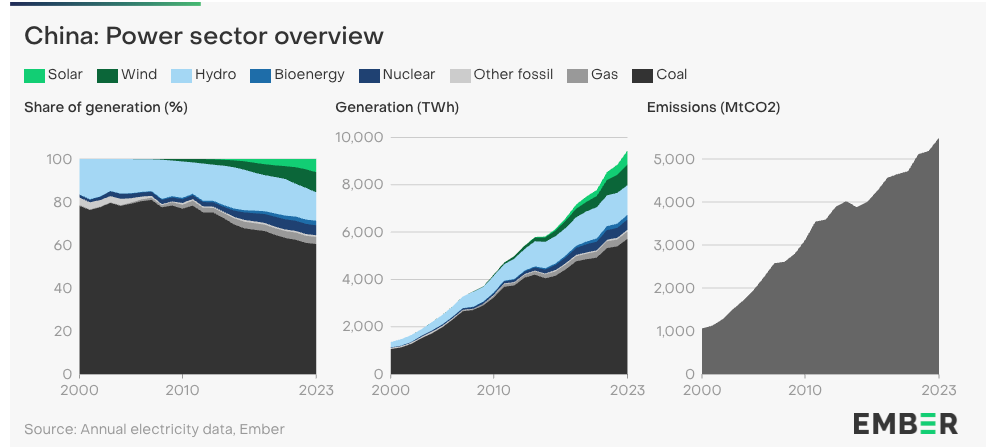 China: Power sector overview

Solar Wind Hydro Bioenergy Nuclear Other fossil Gas Coal

Share of generation (%)

100
80
60
40
20
0
2000 2010 2023

Generation (TWh)

10,000
8,000
6,000
4,000
2,000
0
2000 2010 2023

Emissions (MtCO2)

5,000
4,000
3,000
2,000
1,000
0
2000 2010 2023

Source: Annual electricity data, Ember

EMBER